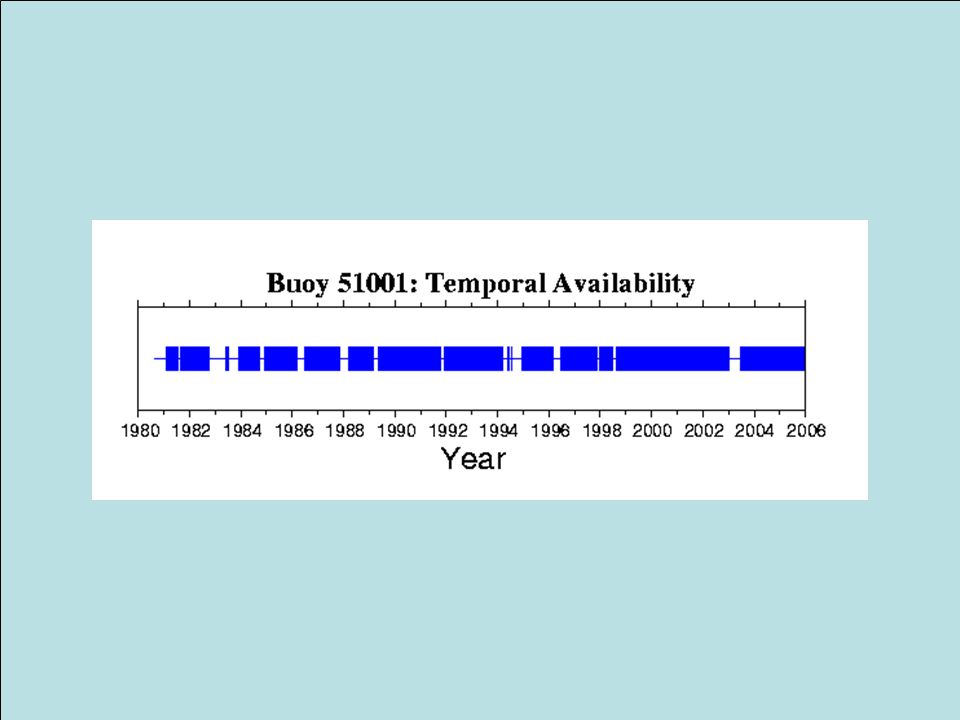 Buoy 51001: Temporal Availability

1980 1982 1984 1986 1988 1990 1992 1994 1996 1998 2000 2002 2004 2006

Year